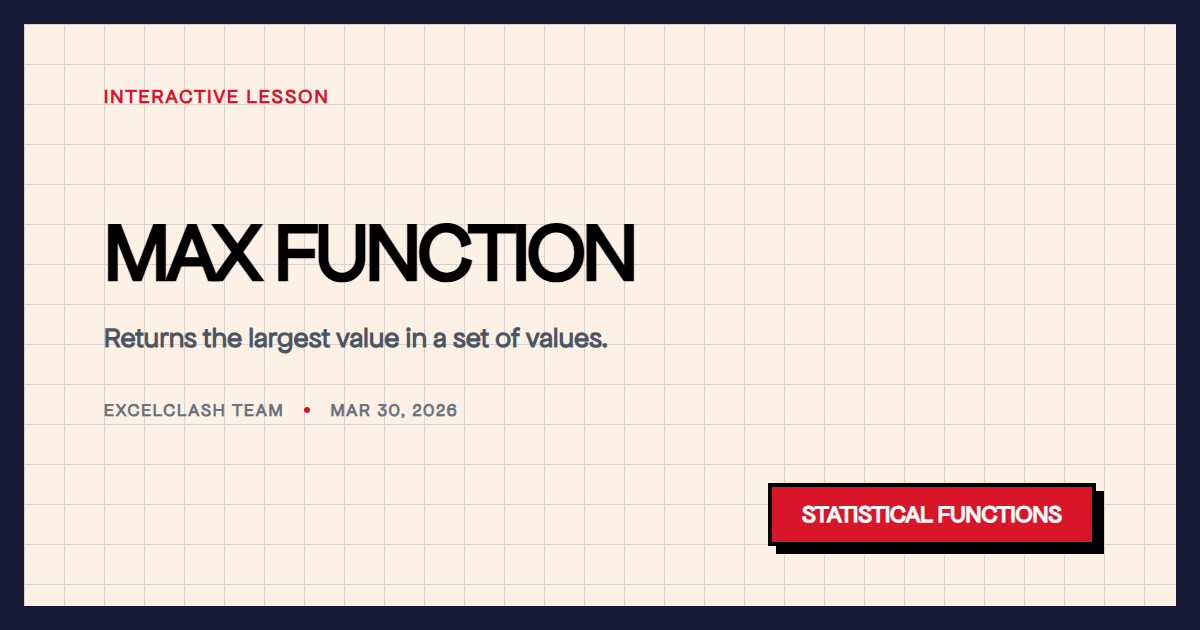 INTERACTIVE LESSON

MAX FUNCTION

Returns the largest value in a set of values.

EXCELCLASH TEAM • MAR 30, 2026

STATISTICAL FUNCTIONS